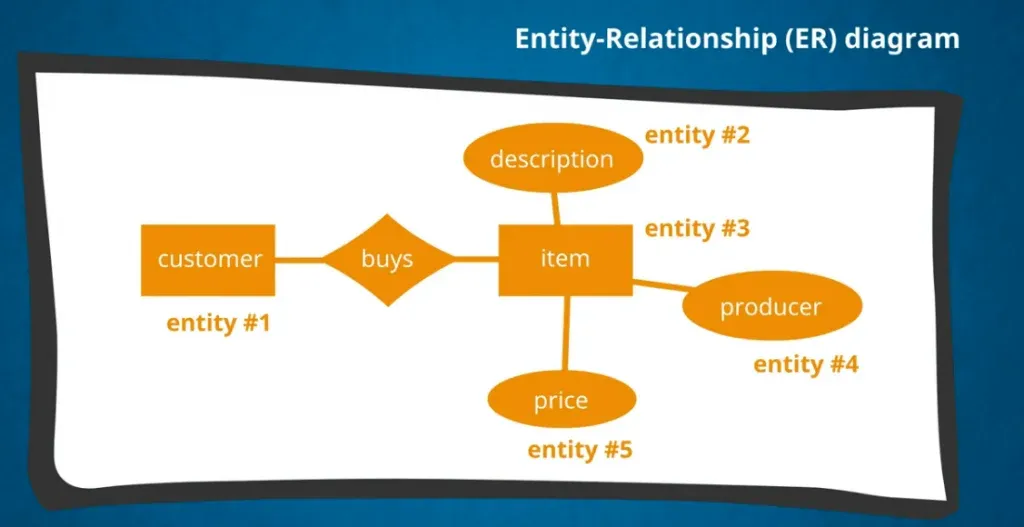 Entity-Relationship (ER) diagram

description
entity #2

customer
buys
item
entity #3

entity #1

producer
entity #4

price
entity #5